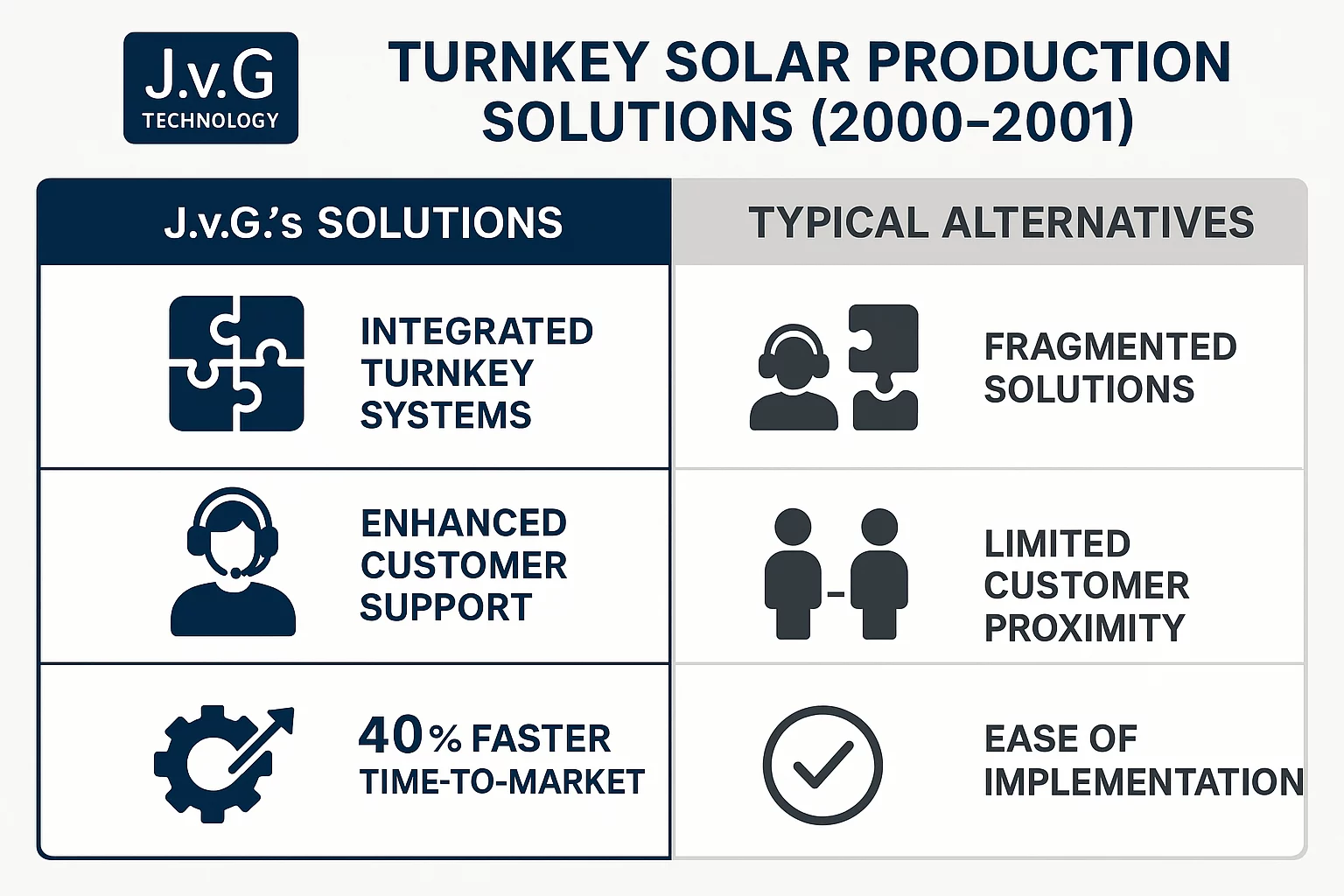 J.v.G
TECHNOLOGY

TURNKEY SOLAR PRODUCTION SOLUTIONS (2000–2001)

| J.v.G.'s SOLUTIONS | TYPICAL ALTERNATIVES |
|---|---|
| INTEGRATED TURNKEY SYSTEMS | FRAGMENTED SOLUTIONS |
| ENHANCED CUSTOMER SUPPORT | LIMITED CUSTOMER PROXIMITY |
| 40% FASTER TIME-TO-MARKET | EASE OF IMPLEMENTATION |